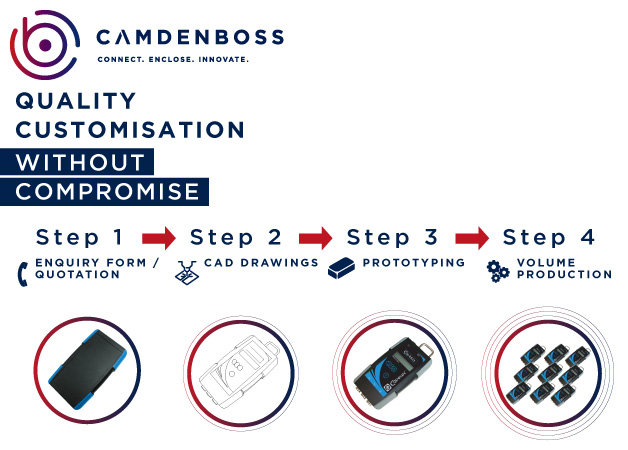 CAMDENBOSS
CONNECT. ENCLOSE. INNOVATE.

QUALITY CUSTOMISATION WITHOUT COMPROMISE

Step 1
ENQUIRY FORM / QUOTATION

Step 2
CAD DRAWINGS

Step 3
PROTOTYPING

Step 4
VOLUME PRODUCTION